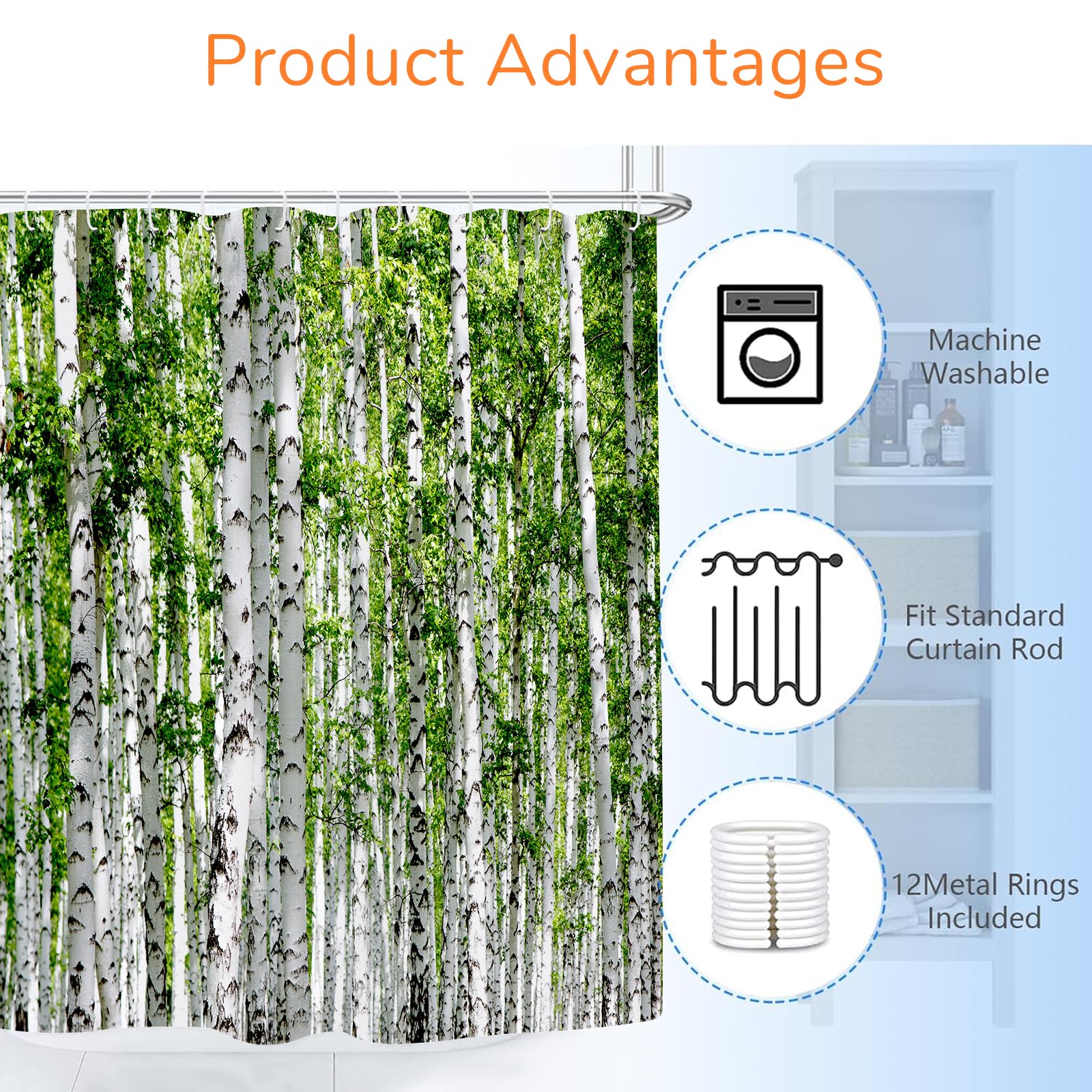 Product Advantages

Machine Washable

Fit Standard Curtain Rod

12Metal Rings Included